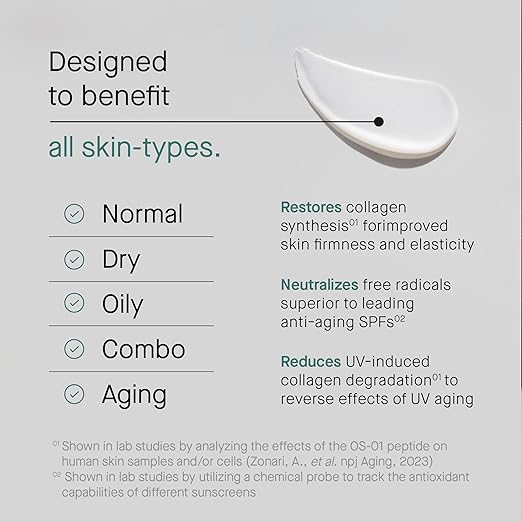 Designed to benefit

all skin-types.

Normal

Dry

Oily

Combo

Aging

Restores collagen synthesis$^{01}$ forimproved skin firmness and elasticity

Neutralizes free radicals superior to leading anti-aging SPFs$^{02}$

Reduces UV-induced collagen degradation$^{01}$ to reverse effects of UV aging

$^{01}$ Shown in lab studies by analyzing the effects of the OS-01 peptide on human skin samples and/or cells (Zonari, A., et al. npj Aging, 2023)
$^{02}$ Shown in lab studies by utilizing a chemical probe to track the antioxidant capabilities of different sunscreens